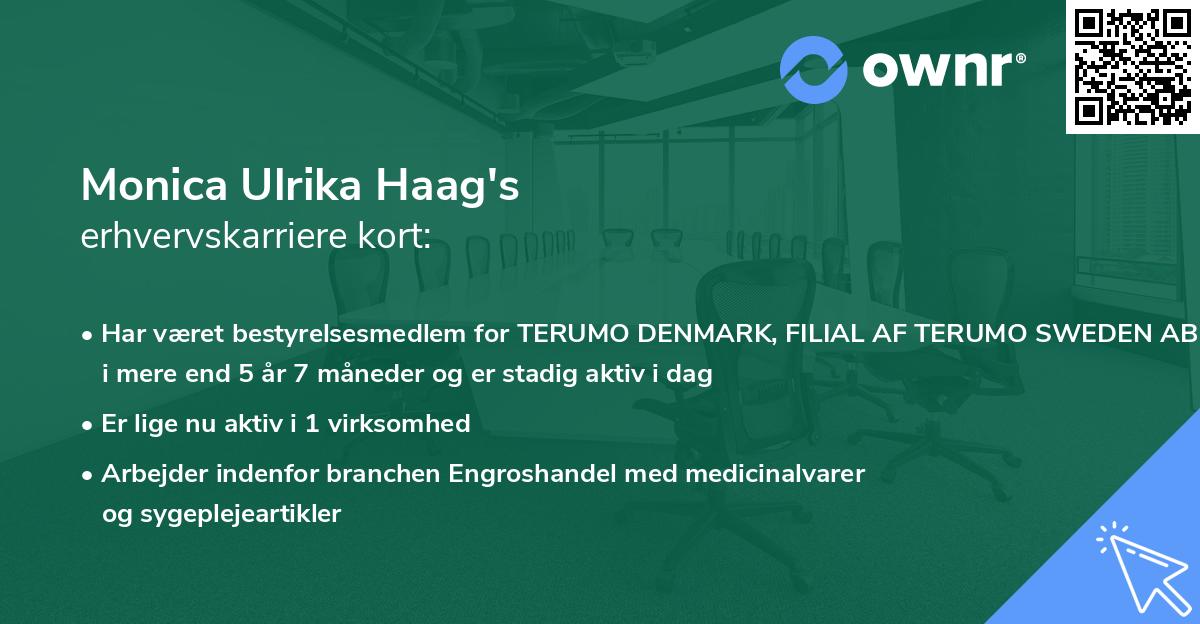 ownr®

Monica Ulrika Haag's
erhvervskarriere kort:

• Har været bestyrelsesmedlem for TERUMO DENMARK, FILIAL AF TERUMO SWEDEN AB i mere end 5 år 7 måneder og er stadig aktiv i dag

• Er lige nu aktiv i 1 virksomhed

• Arbejder indenfor branchen Engroshandel med medicinalvarer og sygeplejeartikler